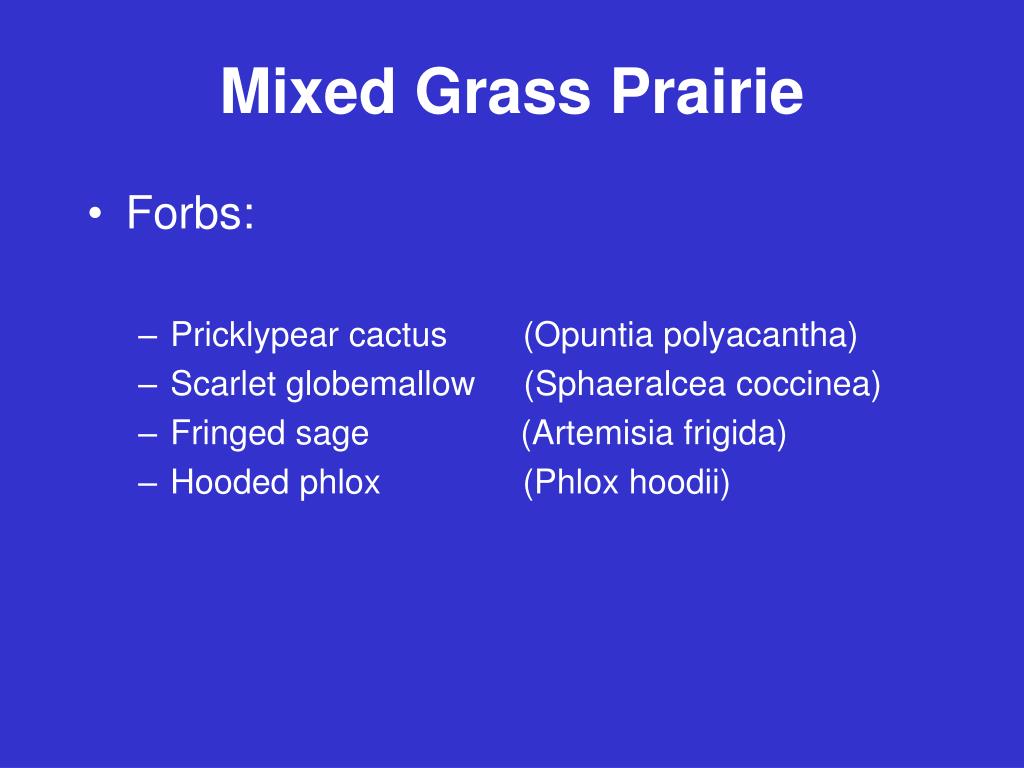 Mixed Grass Prairie

• Forbs:

– Pricklypear cactus (Opuntia polyacantha)
– Scarlet globemallow (Sphaeralcea coccinea)
– Fringed sage (Artemisia frigida)
– Hooded phlox (Phlox hoodii)